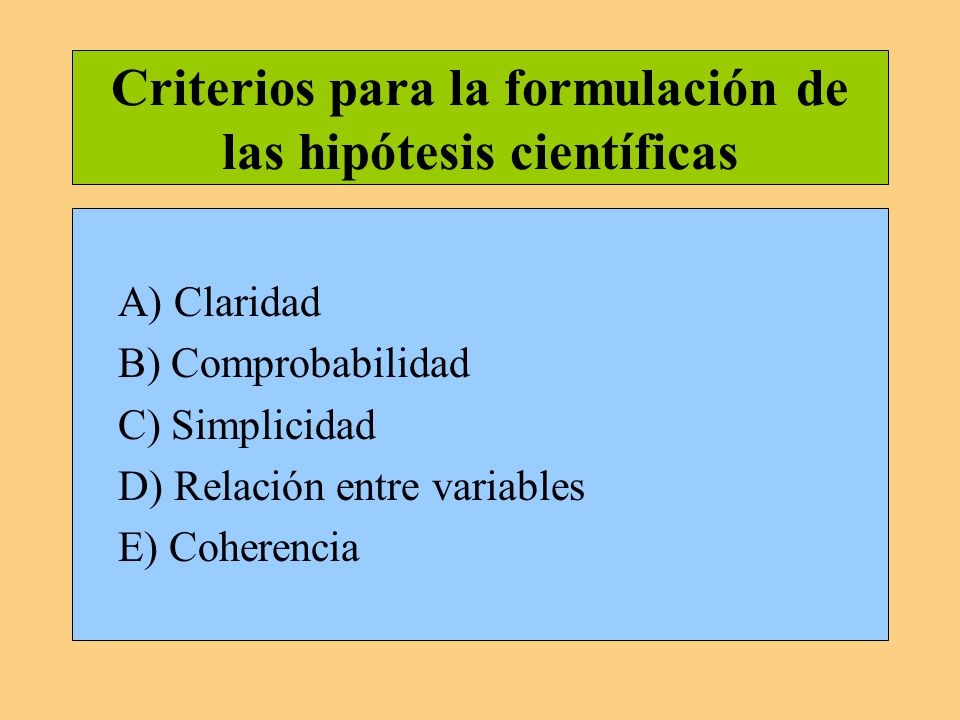 Criterios para la formulación de las hipótesis científicas

A) Claridad
B) Comprobabilidad
C) Simplicidad
D) Relación entre variables
E) Coherencia